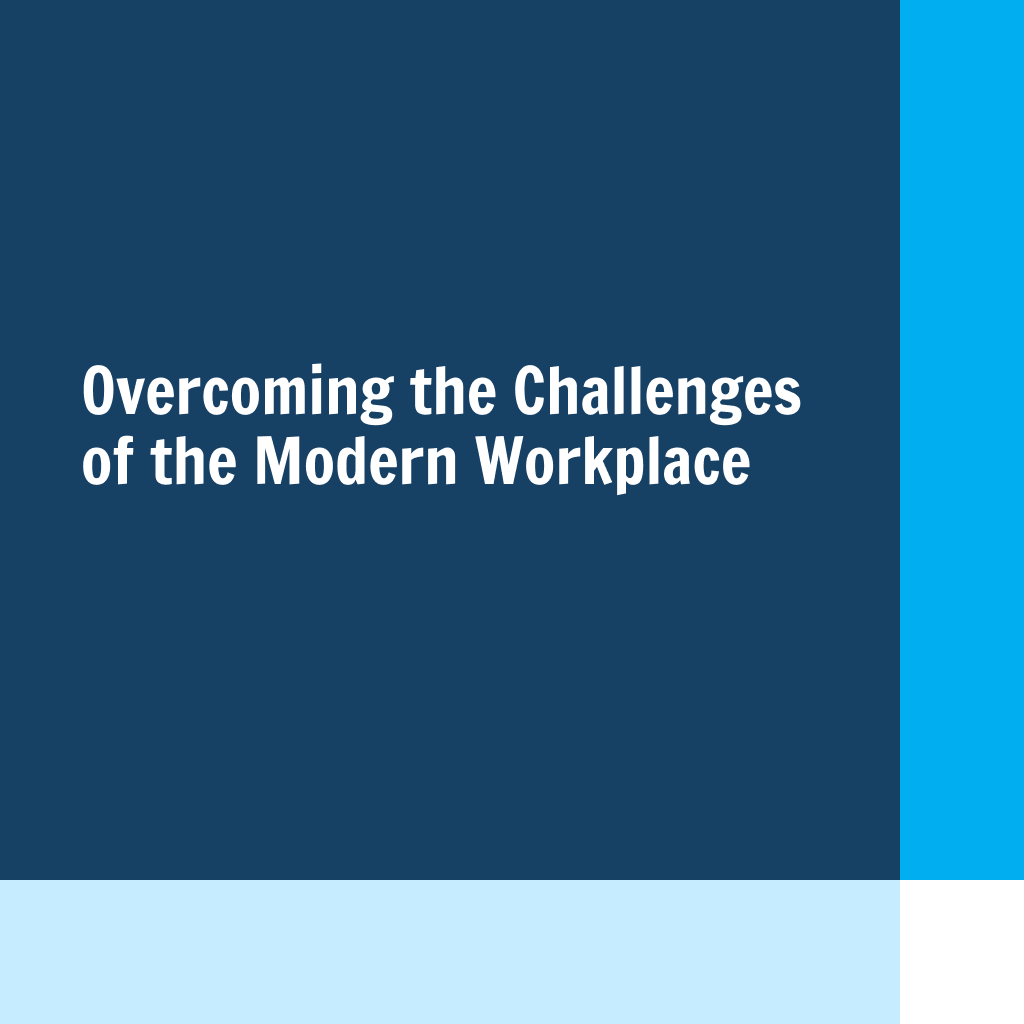 Overcoming the Challenges of the Modern Workplace